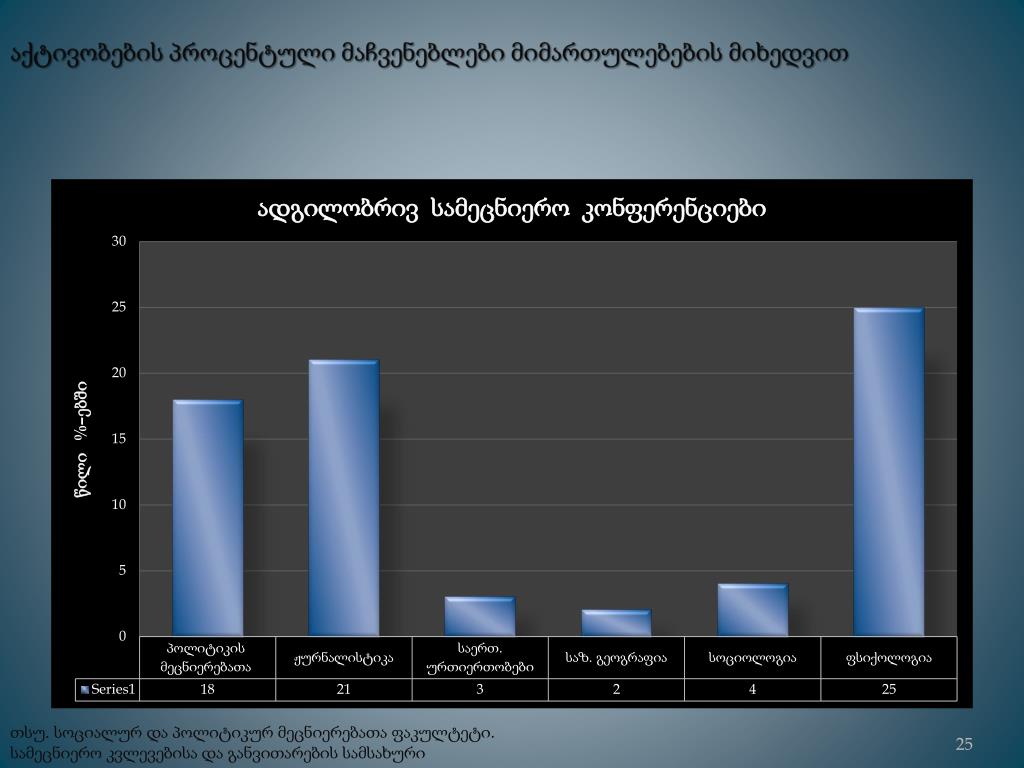 აქტივობების პროცენტული მაჩვენებლები მიმართულებების მიხედვით

ადგილობრივ სამეცნიერო კონფერენციები

წილი %-ებში

30
25
20
15
10
5
0

| | პოლიტიკის მეცნიერებათა | ჟურნალისტიკა | საერთ. ურთიერთობები | საზ. გეოგრაფია | სოციოლოგია | ფსიქოლოგია |
|---|---|---|---|---|---|---|
| Series1 | 18 | 21 | 3 | 2 | 4 | 25 |

თსუ. სოციალურ და პოლიტიკურ მეცნიერებათა ფაკულტეტი.
სამეცნიერო კვლევებისა და განვითარების სამსახური

25